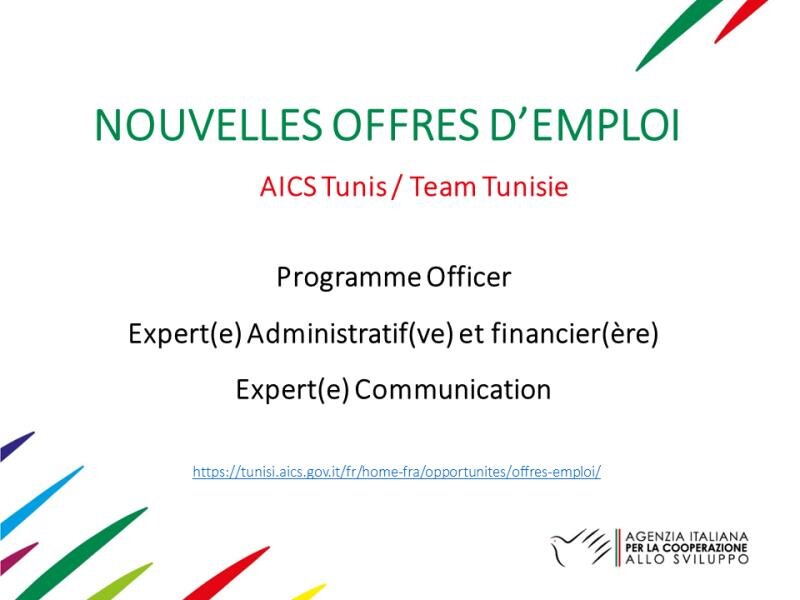 NOUVELLES OFFRES D'EMPLOI

AICS Tunis / Team Tunisie

Programme Officer

Expert(e) Administratif(ve) et financier(ère)

Expert(e) Communication

https://tunisi.aics.gov.it/fr/home-fra/opportunites/offres-emploi/

AGENZIA ITALIANA
PER LA COOPERAZIONE
ALLO SVILUPPO